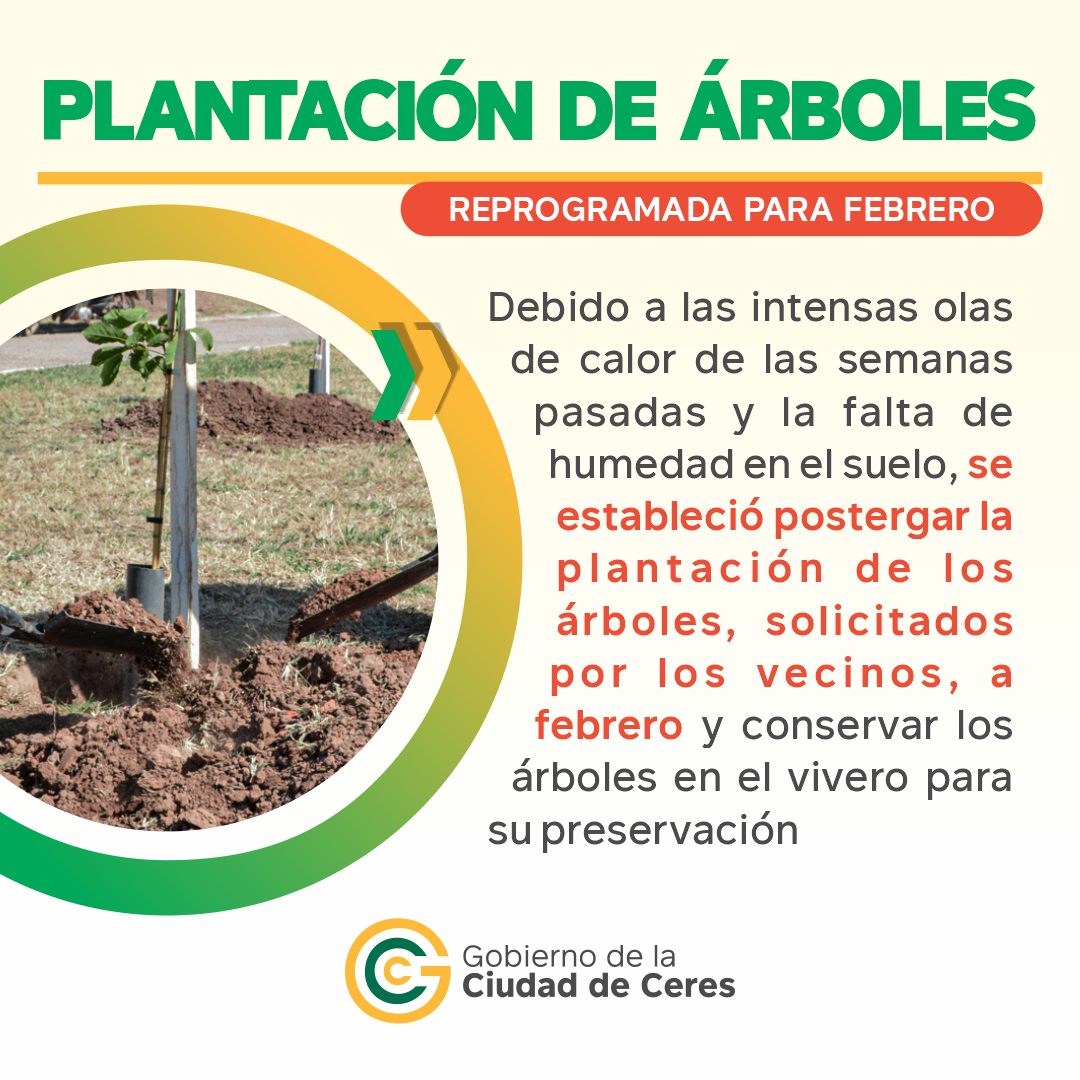 PLANTACIÓN DE ÁRBOLES

REPROGRAMADA PARA FEBRERO

Debido a las intensas olas de calor de las semanas pasadas y la falta de humedad en el suelo, se estableció postergar la plantación de los árboles, solicitados por los vecinos, a febrero y conservar los árboles en el vivero para su preservación

Gobierno de la
Ciudad de Ceres